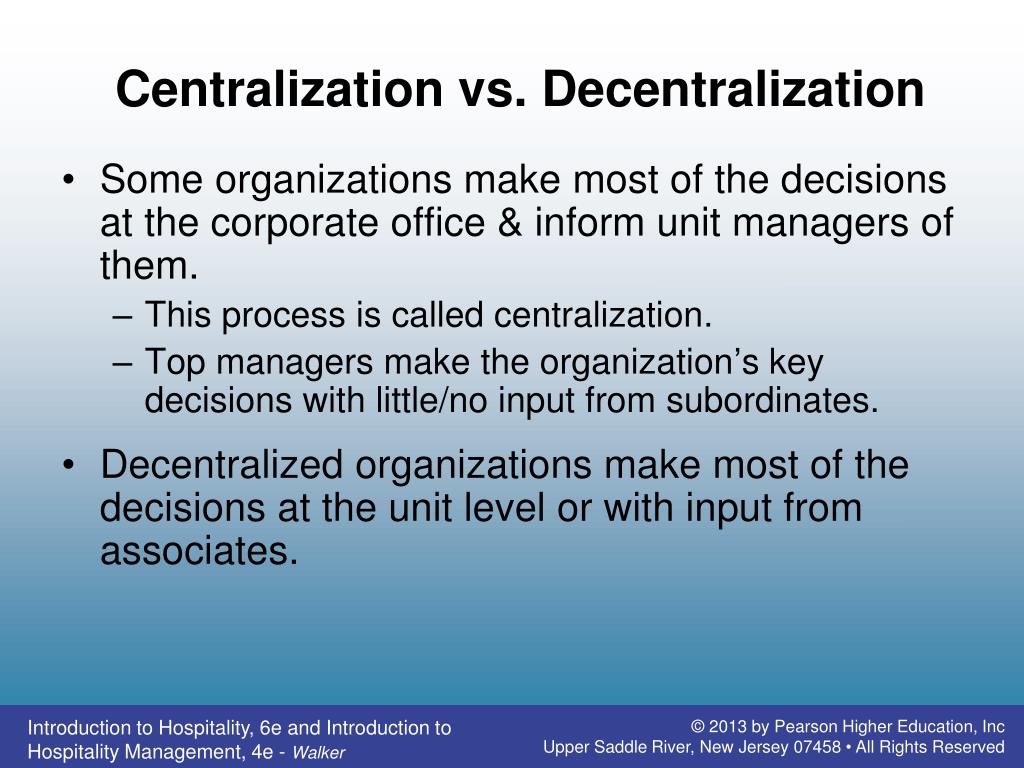 Centralization vs. Decentralization

• Some organizations make most of the decisions at the corporate office & inform unit managers of them.

– This process is called centralization.

– Top managers make the organization's key decisions with little/no input from subordinates.

• Decentralized organizations make most of the decisions at the unit level or with input from associates.

Introduction to Hospitality, 6e and Introduction to Hospitality Management, 4e - Walker

© 2013 by Pearson Higher Education, Inc
Upper Saddle River, New Jersey 07458 • All Rights Reserved